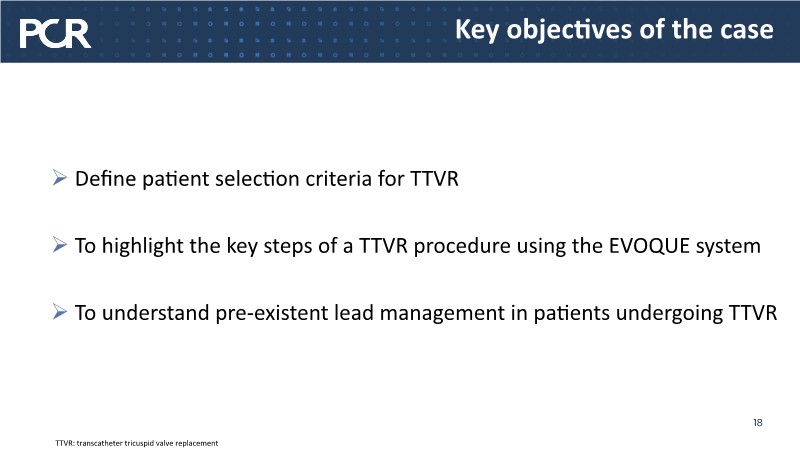 PCR

Key objectives of the case

➢ Define patient selection criteria for TTVR

➢ To highlight the key steps of a TTVR procedure using the EVOQUE system

➢ To understand pre-existent lead management in patients undergoing TTVR

18

TTVR: transcatheter tricuspid valve replacement